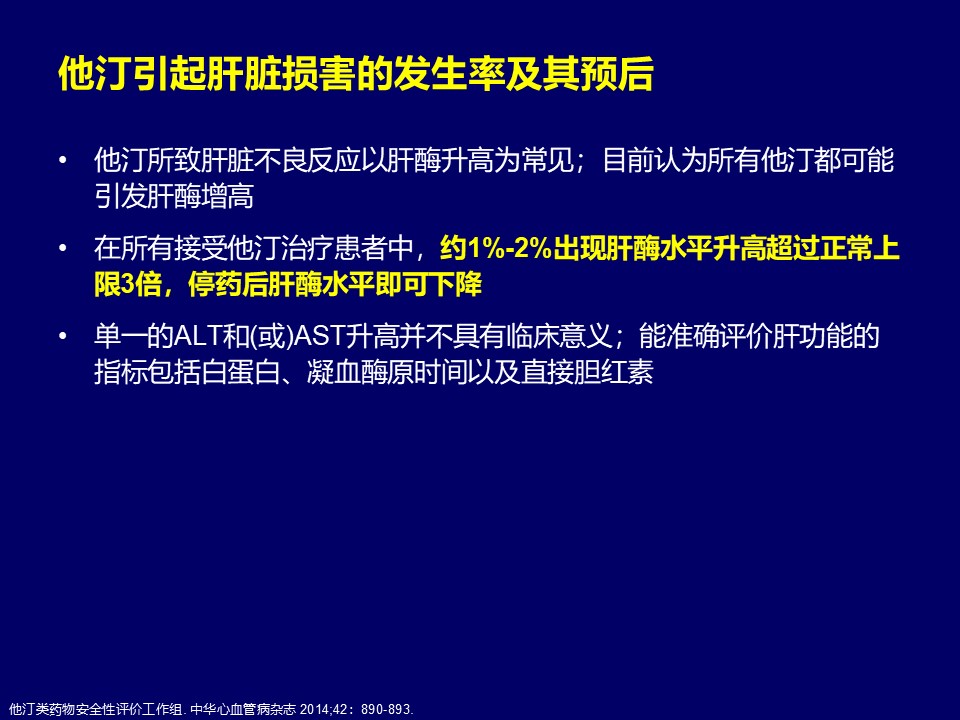 他汀引起肝脏损害的发生率及其预后

• 他汀所致肝脏不良反应以肝酶升高为常见；目前认为所有他汀都可能引发肝酶增高

• 在所有接受他汀治疗患者中，约1%-2%出现肝酶水平升高超过正常上限3倍，停药后肝酶水平即可下降

• 单一的ALT和(或)AST升高并不具有临床意义；能准确评价肝功能的指标包括白蛋白、凝血酶原时间以及直接胆红素

他汀类药物安全性评价工作组. 中华心血管病杂志 2014;42：890-893.